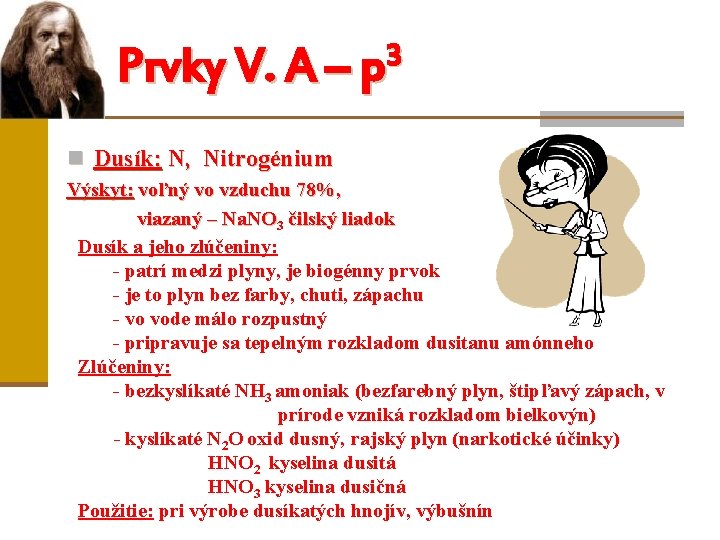 Prvky V. A – $p^3$

Dusík: N, Nitrogénium

Výskyt: voľný vo vzduchu 78%,

viazaný – $NaNO_3$ čilský liadok

Dusík a jeho zlúčeniny:

- patrí medzi plyny, je biogénny prvok
- je to plyn bez farby, chuti, zápachu
- vo vode málo rozpustný
- pripravuje sa tepelným rozkladom dusitanu amónneho

Zlúčeniny:

- bezkyslíkaté $NH_3$ amoniak (bezfarebný plyn, štipľavý zápach, v prírode vzniká rozkladom bielkovýn)
- kyslíkaté $N_2O$ oxid dusný, rajský plyn (narkotické účinky)

$HNO_2$ kyselina dusitá

$HNO_3$ kyselina dusičná

Použitie: pri výrobe dusíkatých hnojív, výbušnín